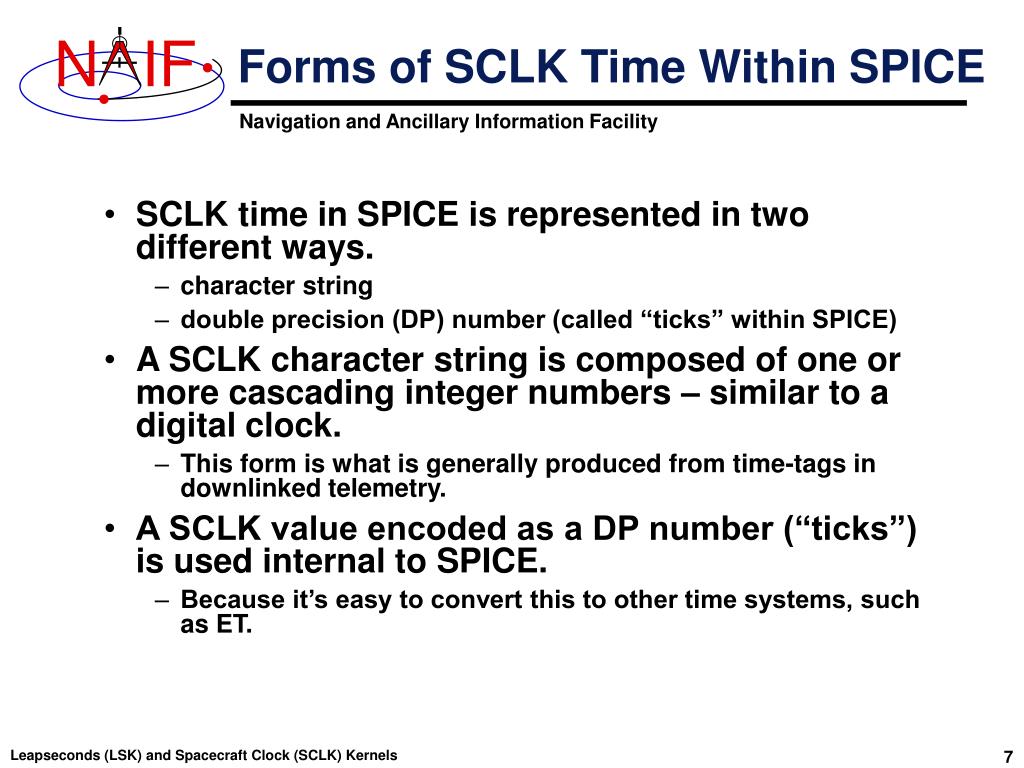 NAIF

Forms of SCLK Time Within SPICE

Navigation and Ancillary Information Facility

• SCLK time in SPICE is represented in two different ways.
– character string
– double precision (DP) number (called “ticks” within SPICE)
• A SCLK character string is composed of one or more cascading integer numbers – similar to a digital clock.
– This form is what is generally produced from time-tags in downlinked telemetry.
• A SCLK value encoded as a DP number (“ticks”) is used internal to SPICE.
– Because it’s easy to convert this to other time systems, such as ET.

Leapseconds (LSK) and Spacecraft Clock (SCLK) Kernels

7